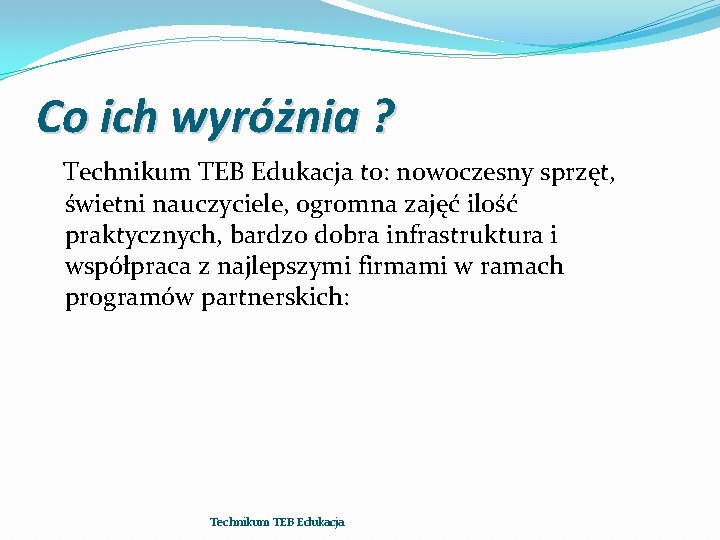 Co ich wyróżnia ?

Technikum TEB Edukacja to: nowoczesny sprzęt, świetni nauczyciele, ogromna zajęć ilość praktycznych, bardzo dobra infrastruktura i współpraca z najlepszymi firmami w ramach programów partnerskich:

Technikum TEB Edukacja